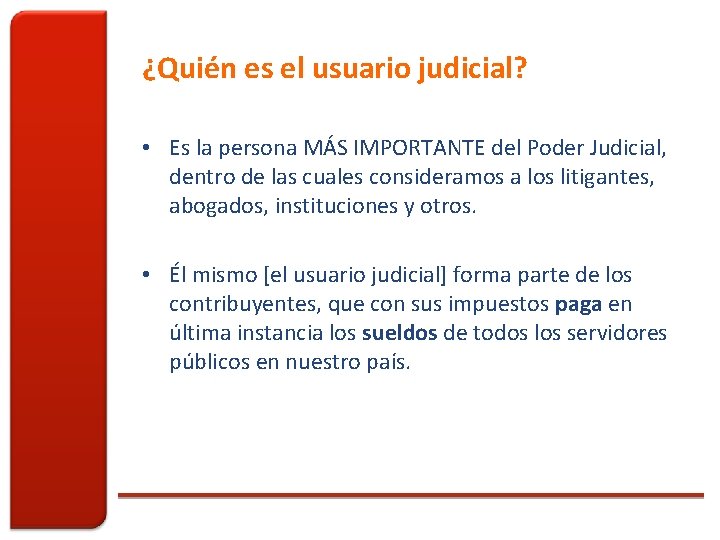 ¿Quién es el usuario judicial?

• Es la persona MÁS IMPORTANTE del Poder Judicial, dentro de las cuales consideramos a los litigantes, abogados, instituciones y otros.

• Él mismo [el usuario judicial] forma parte de los contribuyentes, que con sus impuestos paga en última instancia los sueldos de todos los servidores públicos en nuestro país.